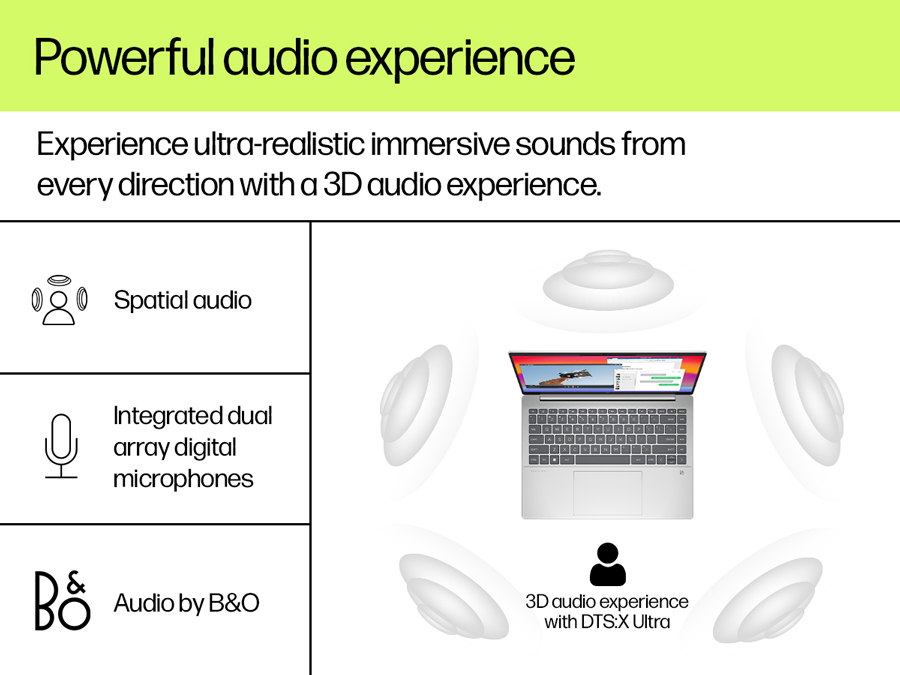 Powerful audio experience

Experience ultra-realistic immersive sounds from every direction with a 3D audio experience.

Spatial audio

Integrated dual array digital microphones

B&O

Audio by B&O

3D audio experience with DTS:X Ultra